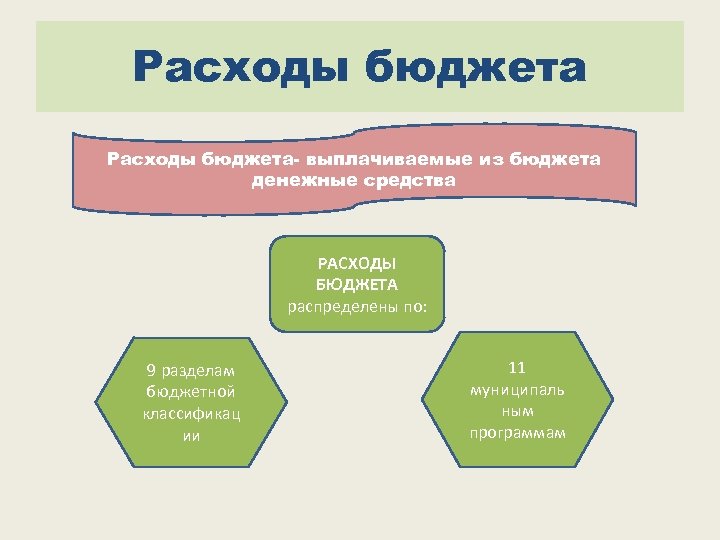 Расходы бюджета

Расходы бюджета- выплачиваемые из бюджета денежные средства

РАСХОДЫ БЮДЖЕТА распределены по:

9 разделам бюджетной классификации

11 муниципальным программам